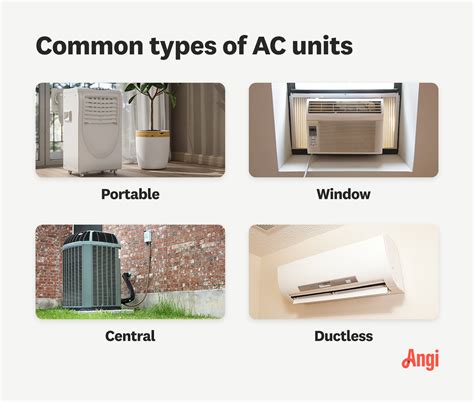 Common types of AC units

Portable

Window

Central

Ductless

Angi